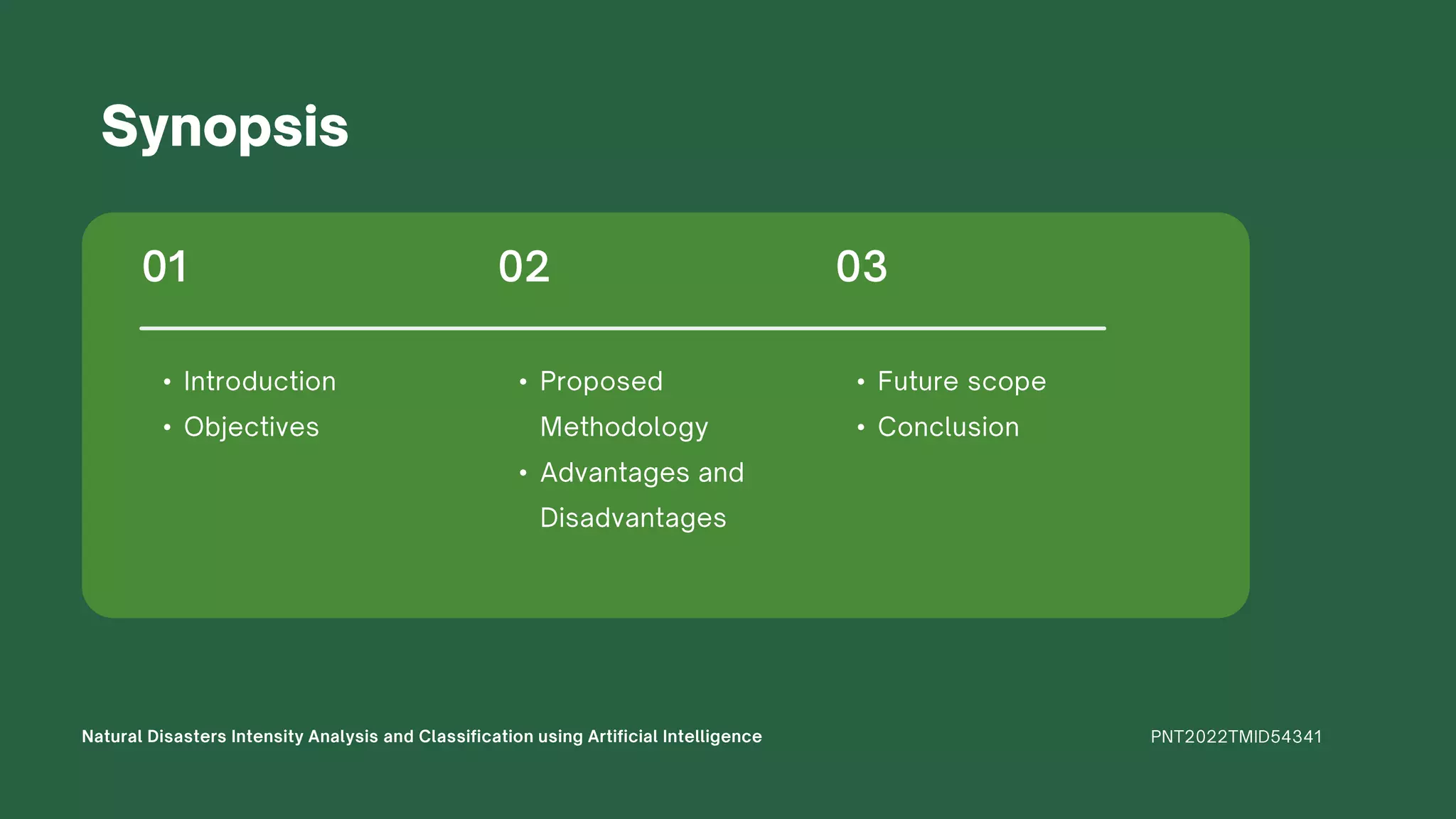 Synopsis

01

• Introduction
• Objectives

02

• Proposed Methodology
• Advantages and Disadvantages

03

• Future scope
• Conclusion

Natural Disasters Intensity Analysis and Classification using Artificial Intelligence

PNT2022TMID54341